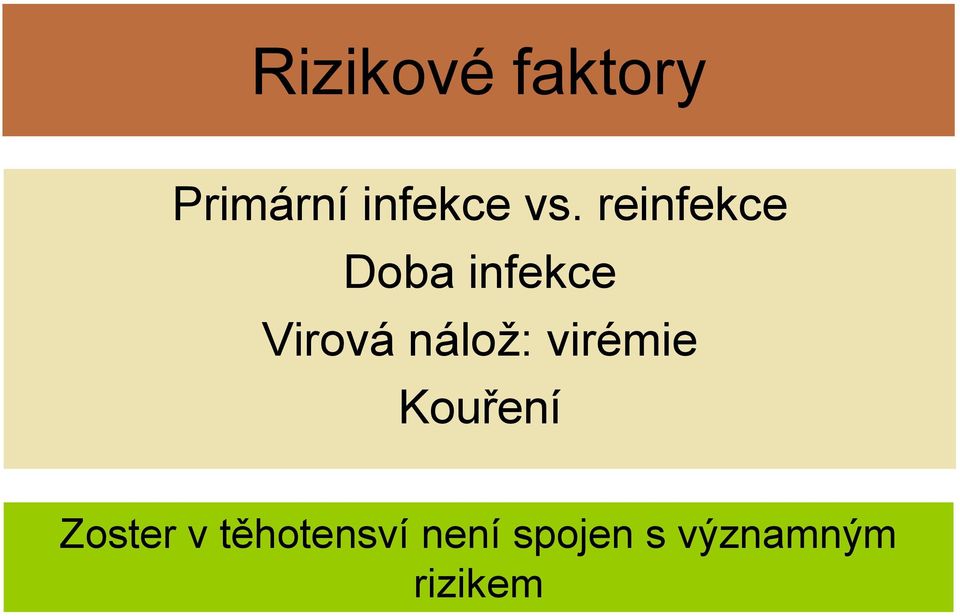 Rizikové faktory

Primární infekce vs. reinfekce
Doba infekce
Virová nálož: virémie
Kouření

Zoster v těhotensví není spojen s významným rizikem